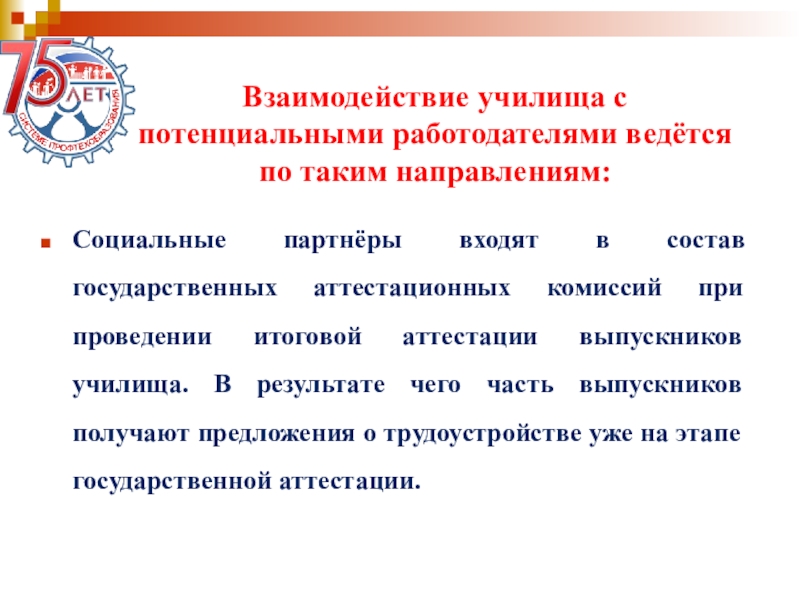 75 ЛЕТ СИСТЕМЕ ПРОФТЕХОБРАЗОВАНИЯ

Взаимодействие училища с потенциальными работодателями ведётся по таким направлениям:

Социальные партнёры входят в состав государственных аттестационных комиссий при проведении итоговой аттестации выпускников училища. В результате чего часть выпускников получают предложения о трудоустройстве уже на этапе государственной аттестации.